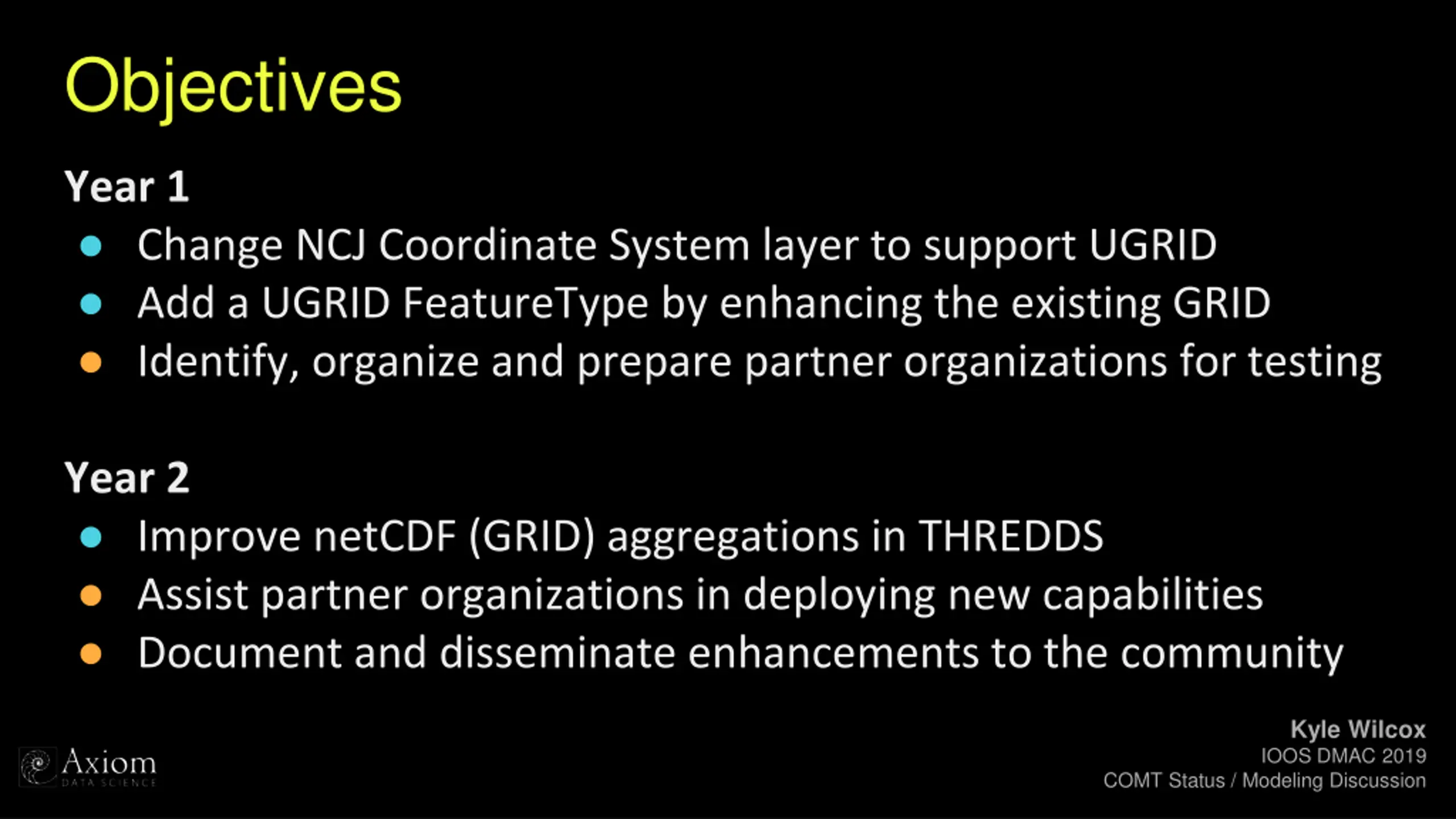 Objectives

Year 1

- Change NCJ Coordinate System layer to support UGRID
- Add a UGRID FeatureType by enhancing the existing GRID
- Identify, organize and prepare partner organizations for testing

Year 2

- Improve netCDF (GRID) aggregations in THREDDS
- Assist partner organizations in deploying new capabilities
- Document and disseminate enhancements to the community

Axiom
DATA SCIENCE

Kyle Wilcox
IOOS DMAC 2019
COMT Status / Modeling Discussion